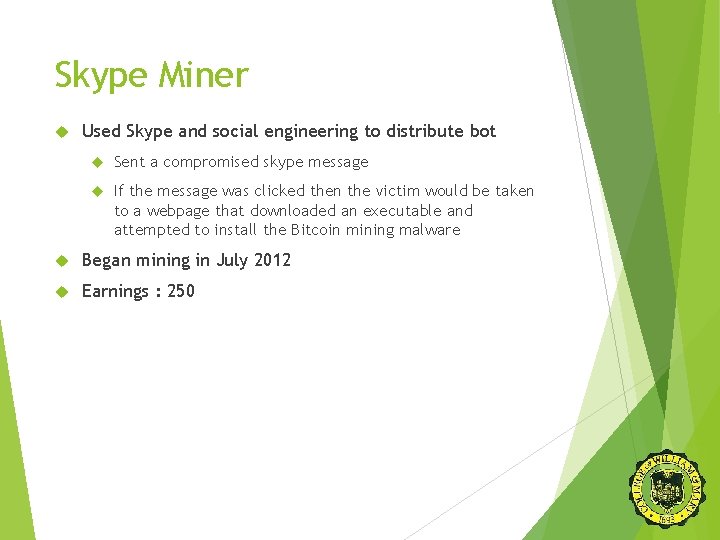 Skype Miner

Used Skype and social engineering to distribute bot

Sent a compromised skype message

If the message was clicked then the victim would be taken to a webpage that downloaded an executable and attempted to install the Bitcoin mining malware

Began mining in July 2012

Earnings : 250

COLLEGE OF WILLIAM & MARY 1693